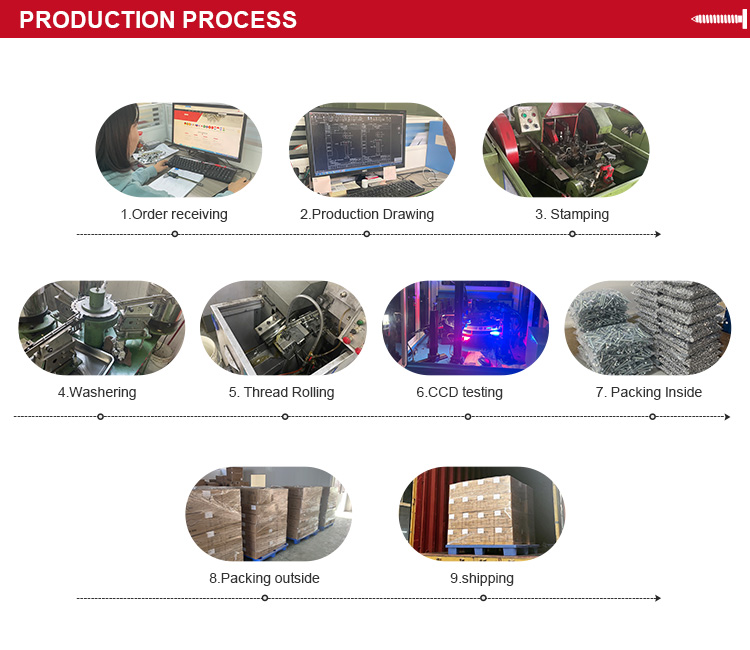 PRODUCTION PROCESS

1.Order receiving

2.Production Drawing

3. Stamping

4.Washering

5. Thread Rolling

6.CCD testing

7. Packing Inside

8.Packing outside

9.shipping